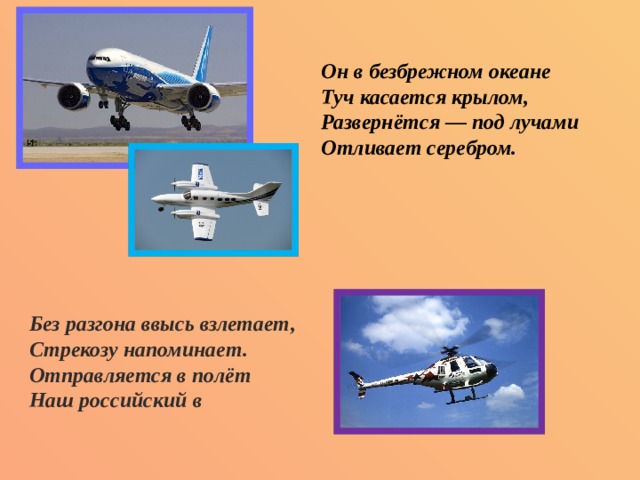 Он в безбрежном океане
Туч касается крылом,
Развернётся — под лучами
Отливает серебром.

Без разгона ввысь взлетает,
Стрекозу напоминает.
Отправляется в полёт
Наш российский в